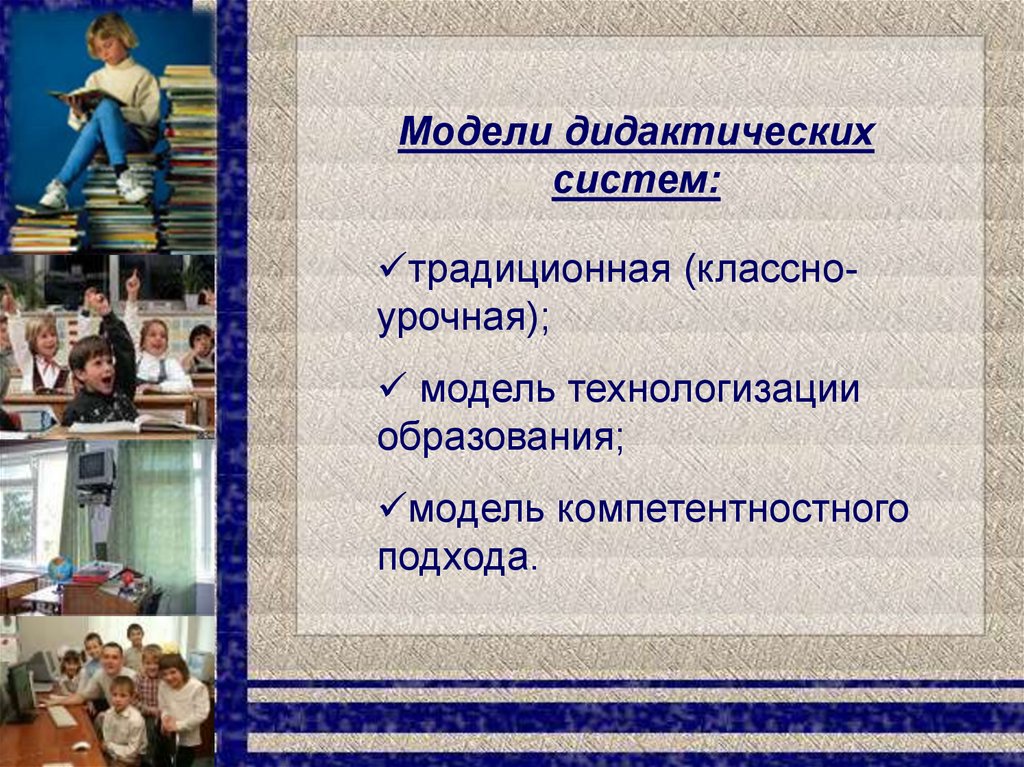 Модели дидактических систем:

✓традиционная (классно-урочная);

✓ модель технологизации образования;

✓модель компетентностного подхода.